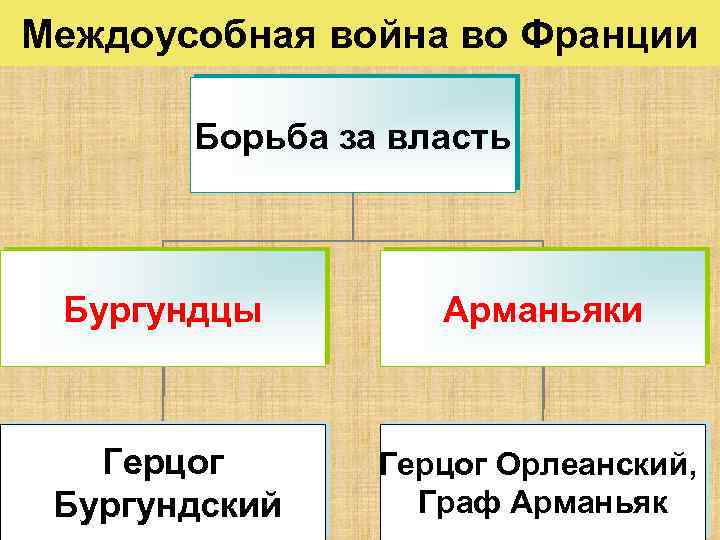 Междоусобная война во Франции

Борьба за власть

Бургундцы

Арманьяки

Герцог Бургундский

Герцог Орлеанский, Граф Арманьяк